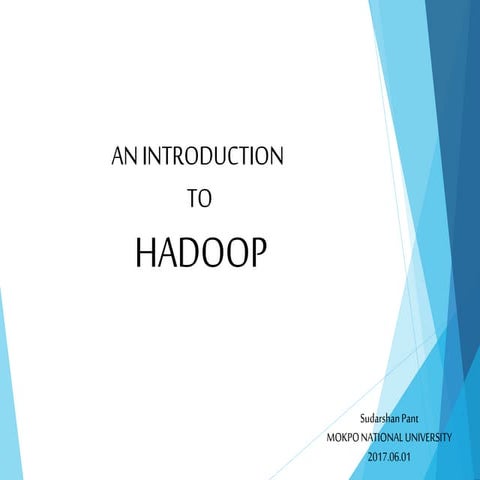 AN INTRODUCTION
TO
HADOOP

Sudarshan Pant
MOKPO NATIONAL UNIVERSITY
2017.06.01